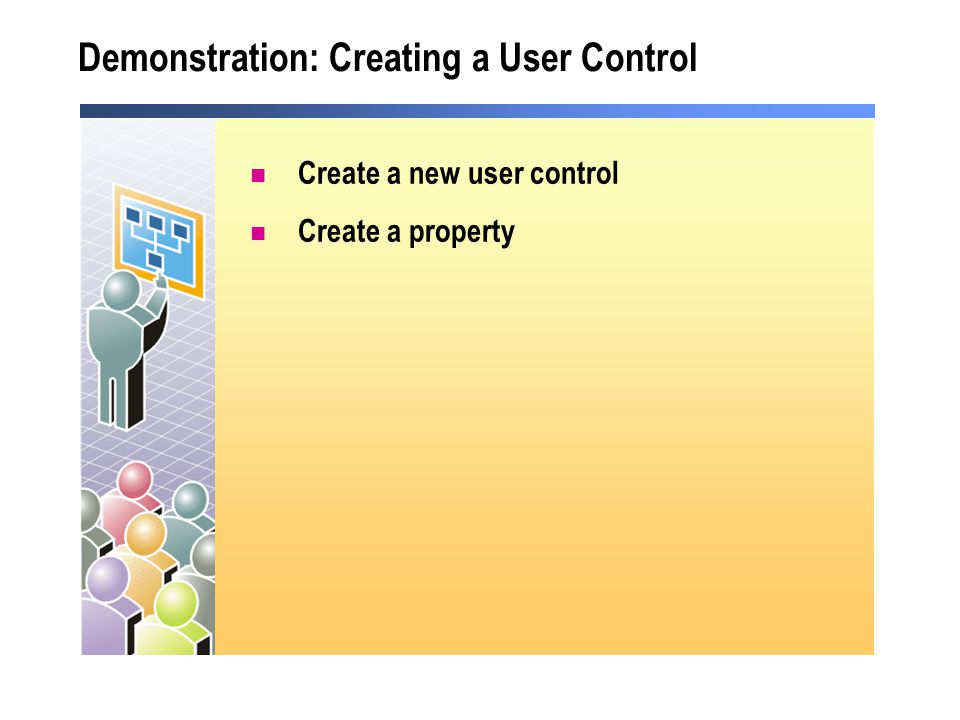 Demonstration: Creating a User Control

- Create a new user control
- Create a property